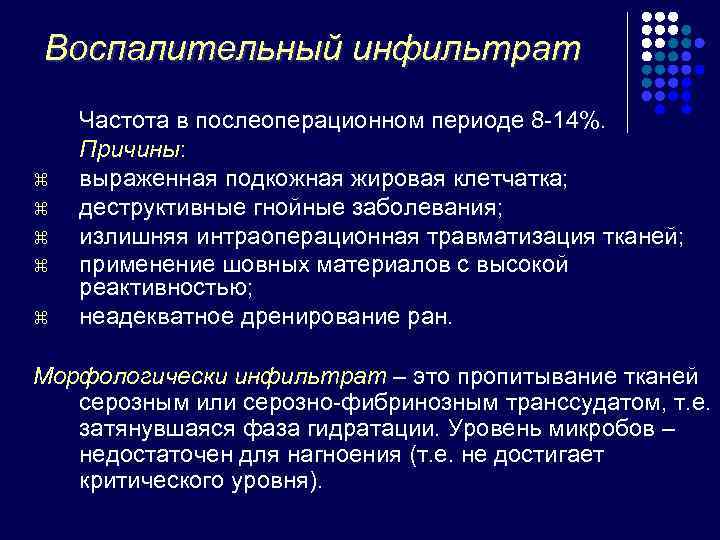 Воспалительный инфильтрат

Частота в послеоперационном периоде 8-14%.

Причины:

⌘ выраженная подкожная жировая клетчатка;
⌘ деструктивные гнойные заболевания;
⌘ излишняя интраоперационная травматизация тканей;
⌘ применение шовных материалов с высокой реактивностью;
⌘ неадекватное дренирование ран.

Морфологически инфильтрат – это пропитывание тканей серозным или серозно-фибринозным транссудатом, т.е. затянувшаяся фаза гидратации. Уровень микробов – недостаточен для нагноения (т.е. не достигает критического уровня).